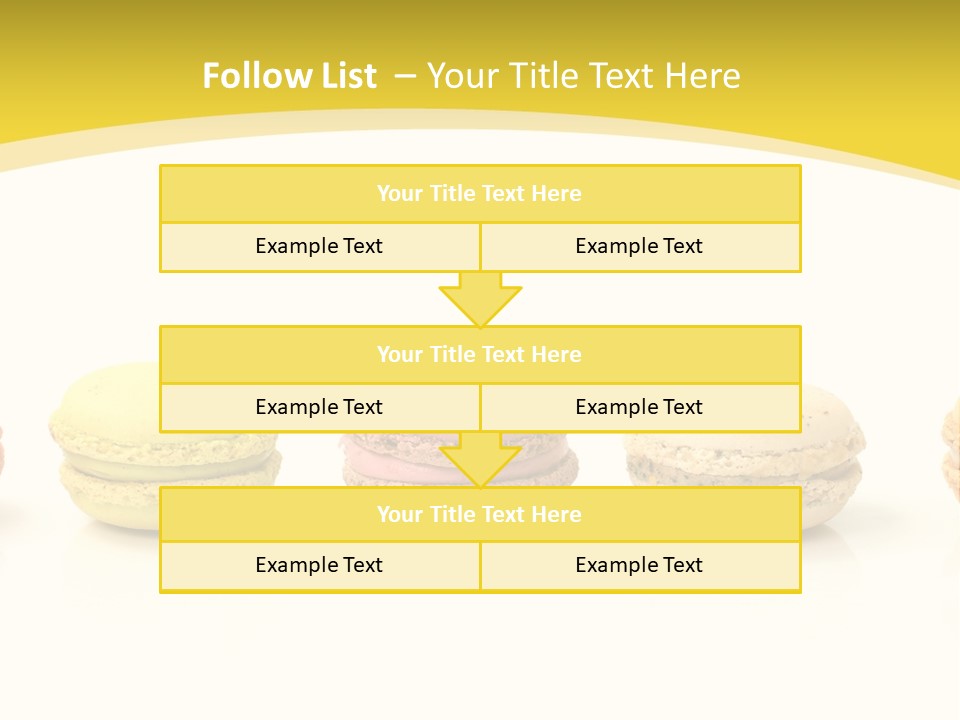 Follow List – Your Title Text Here

Your Title Text Here

Example Text

Example Text

Your Title Text Here

Example Text

Example Text

Your Title Text Here

Example Text

Example Text